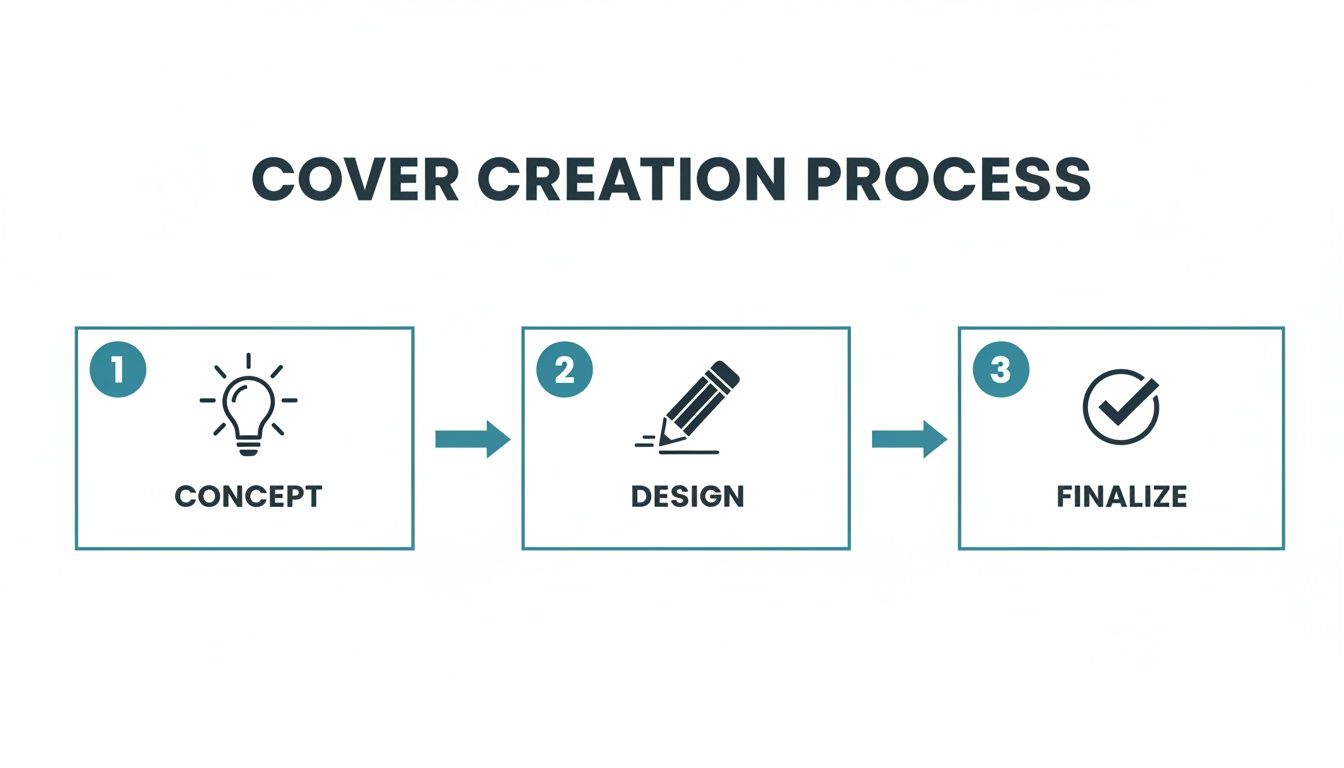 COVER CREATION PROCESS

1
CONCEPT

2
DESIGN

3
FINALIZE